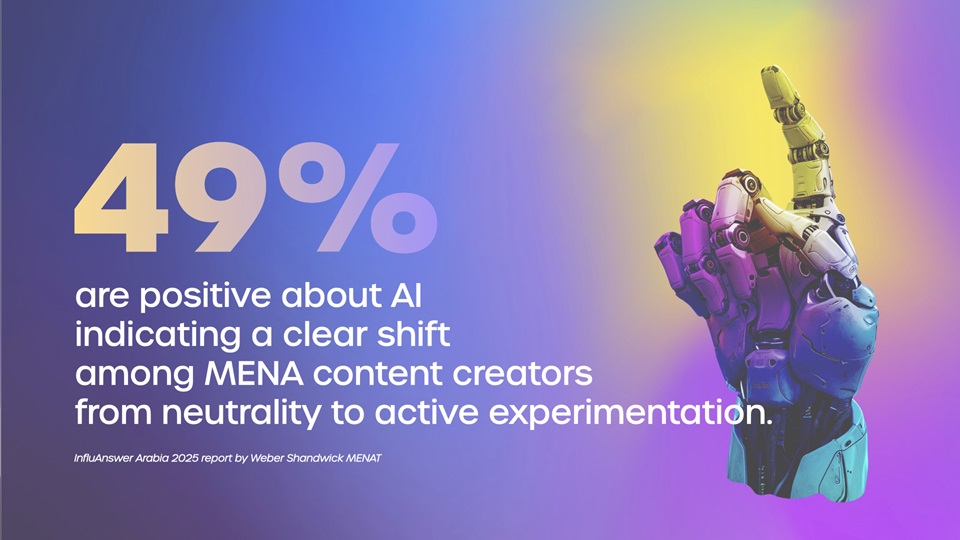 49%

are positive about AI indicating a clear shift among MENA content creators from neutrality to active experimentation.

InfluAnswer Arabia 2025 report by Weber Shandwick MENAT